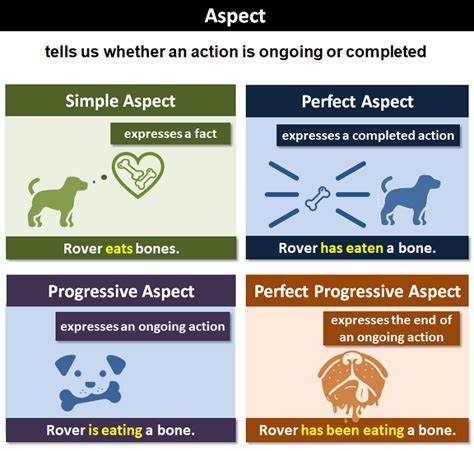 Aspect

tells us whether an action is ongoing or completed

Simple Aspect

expresses a fact

Rover eats bones.

Perfect Aspect

expresses a completed action

Rover has eaten a bone.

Progressive Aspect

expresses an ongoing action

Rover is eating a bone.

Perfect Progressive Aspect

expresses the end of an ongoing action

Rover has been eating a bone.